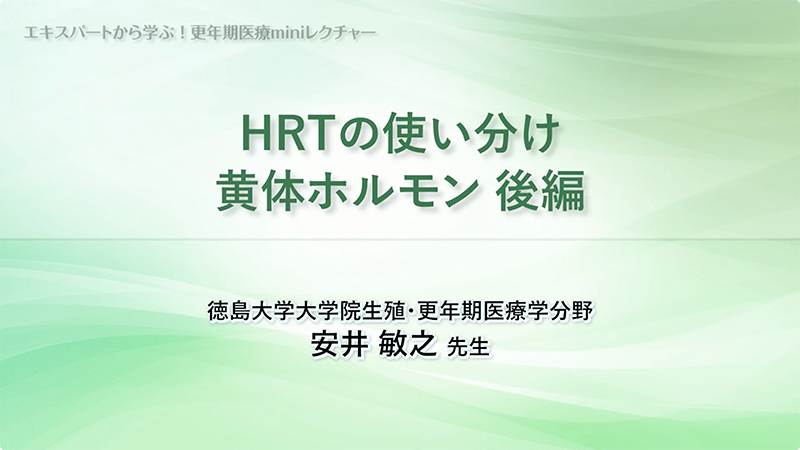 エキスパートから学ぶ！更年期医療miniレクチャー

HRTの使い分け
黄体ホルモン 後編

徳島大学大学院生殖･更年期医療学分野
安井 敏之 先生